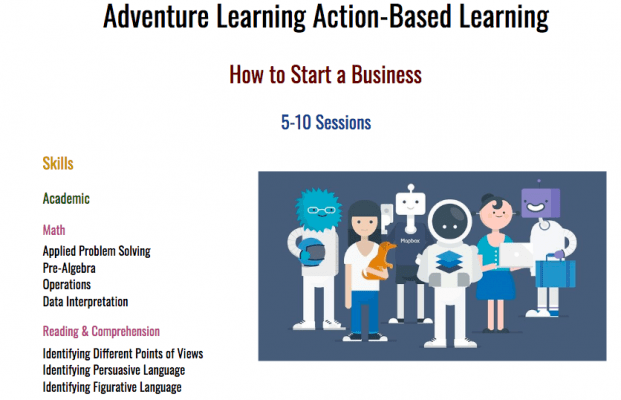 Adventure Learning Action-Based Learning

How to Start a Business

5-10 Sessions

Skills

Academic

Math

Applied Problem Solving
Pre-Algebra
Operations
Data Interpretation

Reading & Comprehension

Identifying Different Points of Views
Identifying Persuasive Language
Identifying Figurative Language

Mapbox